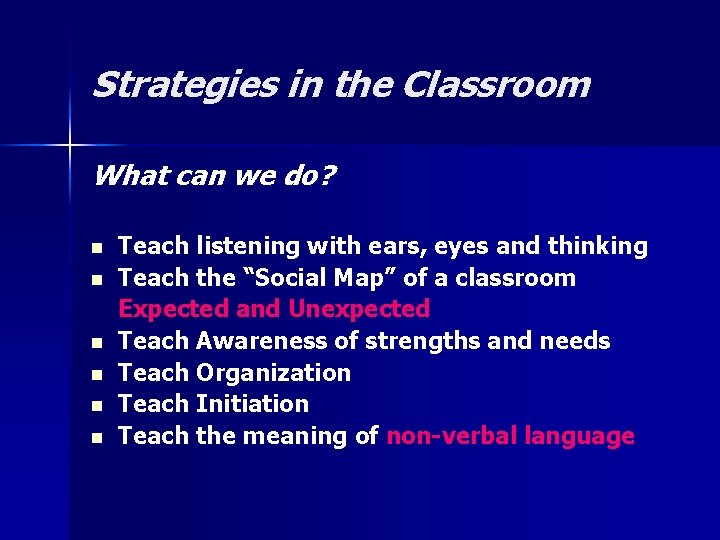 Strategies in the Classroom

What can we do?

- Teach listening with ears, eyes and thinking
- Teach the “Social Map” of a classroom Expected and Unexpected
- Teach Awareness of strengths and needs
- Teach Organization
- Teach Initiation
- Teach the meaning of non-verbal language